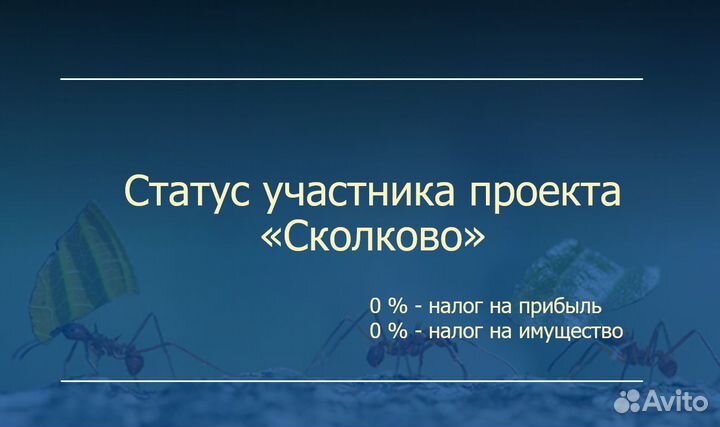 Статус участника проекта «Сколково»

0 % - налог на прибыль
0 % - налог на имущество

Avito